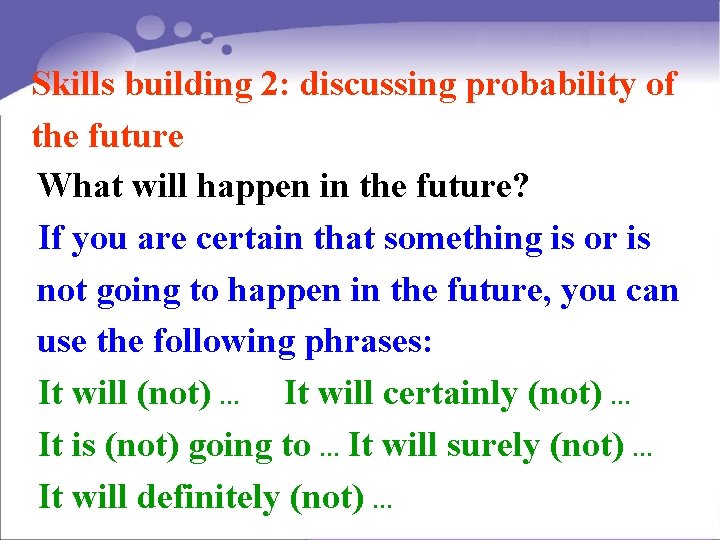 Skills building 2: discussing probability of the future

What will happen in the future?

If you are certain that something is or is not going to happen in the future, you can use the following phrases:

It will (not) ... It will certainly (not) ...

It is (not) going to ... It will surely (not) ...

It will definitely (not) ...